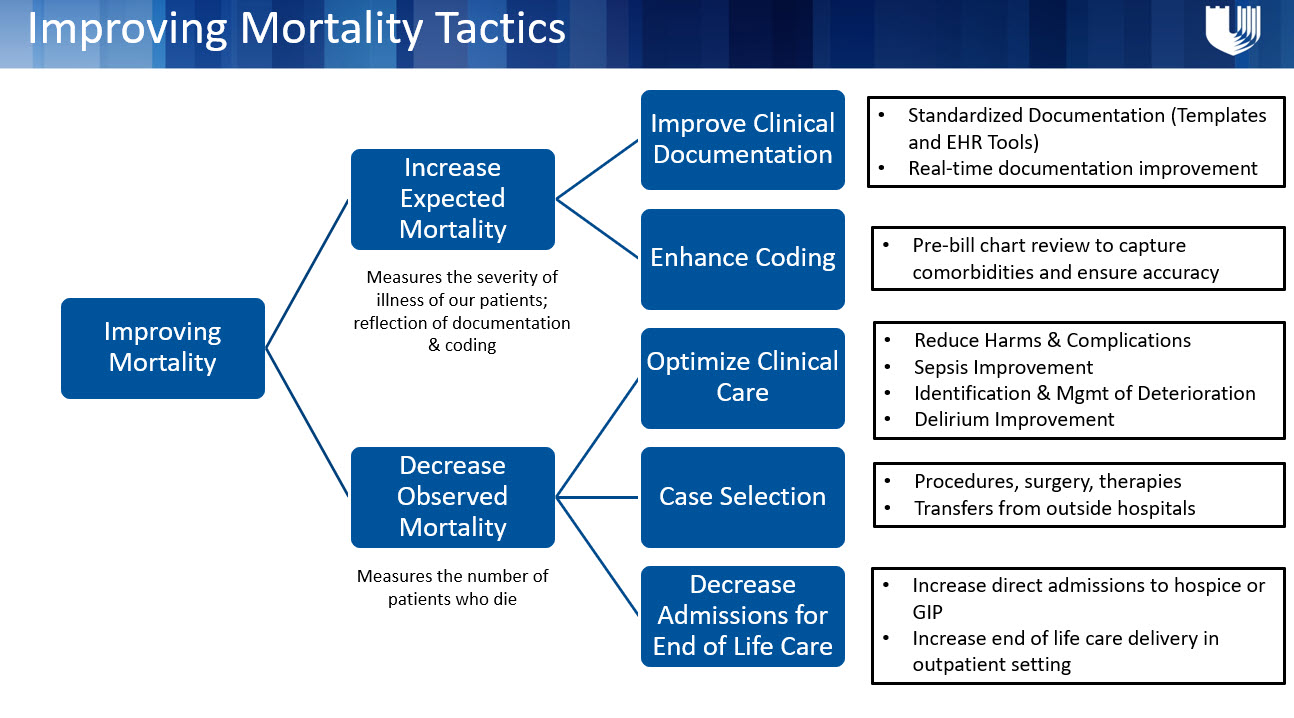 Improving Mortality Tactics

Improving Mortality

Increase Expected Mortality

Measures the severity of illness of our patients; reflection of documentation & coding

Improve Clinical Documentation

- Standardized Documentation (Templates and EHR Tools)
- Real-time documentation improvement

Enhance Coding

- Pre-bill chart review to capture comorbidities and ensure accuracy

Decrease Observed Mortality

Measures the number of patients who die

Optimize Clinical Care

- Reduce Harms & Complications
- Sepsis Improvement
- Identification & Mgmt of Deterioration
- Delirium Improvement

Case Selection

- Procedures, surgery, therapies
- Transfers from outside hospitals

Decrease Admissions for End of Life Care

- Increase direct admissions to hospice or GIP
- Increase end of life care delivery in outpatient setting